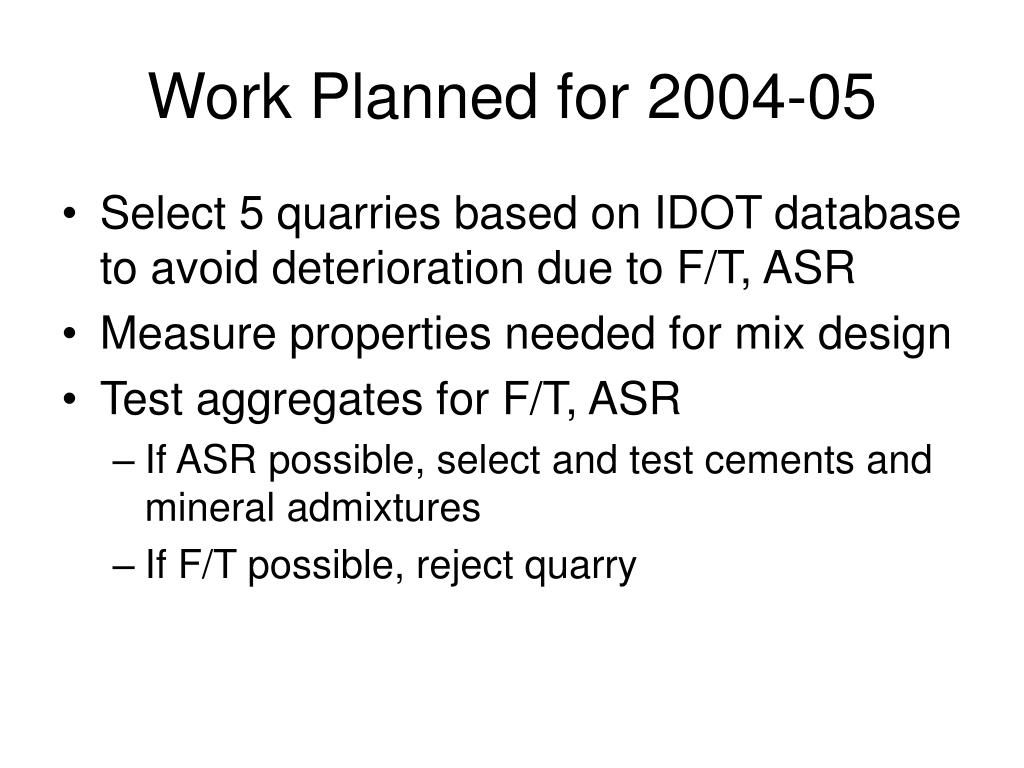 Work Planned for 2004-05

• Select 5 quarries based on IDOT database to avoid deterioration due to F/T, ASR
• Measure properties needed for mix design
• Test aggregates for F/T, ASR
– If ASR possible, select and test cements and mineral admixtures
– If F/T possible, reject quarry